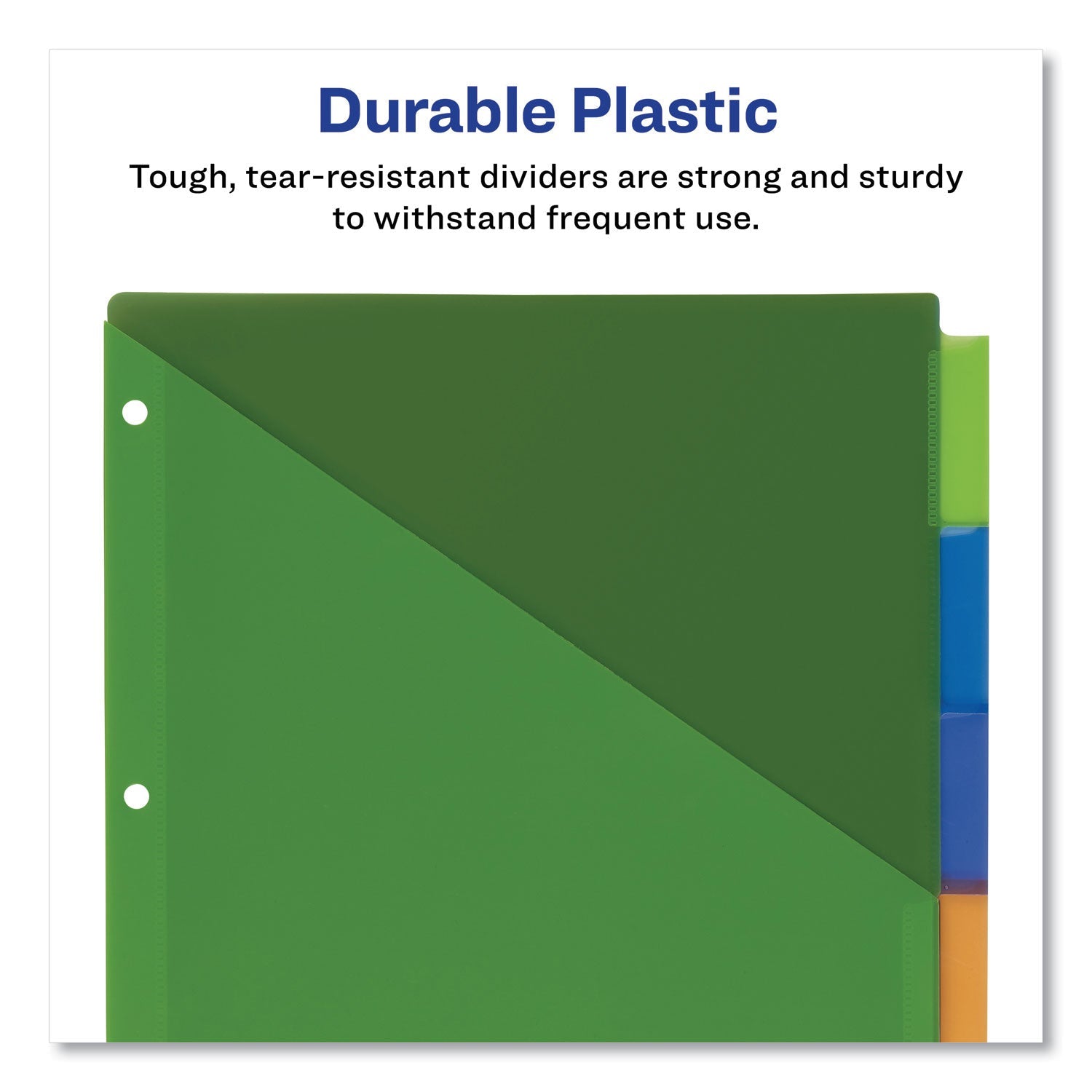 Durable Plastic

Tough, tear-resistant dividers are strong and sturdy to withstand frequent use.